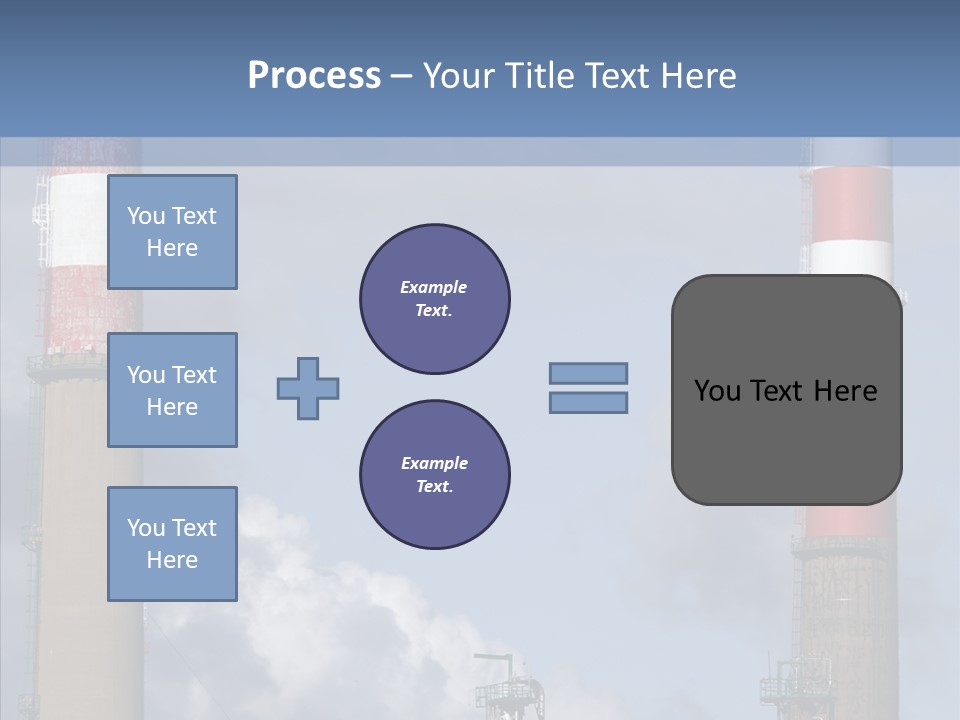 Process – Your Title Text Here

You Text Here

You Text Here

You Text Here

Example Text.

Example Text.

You Text Here